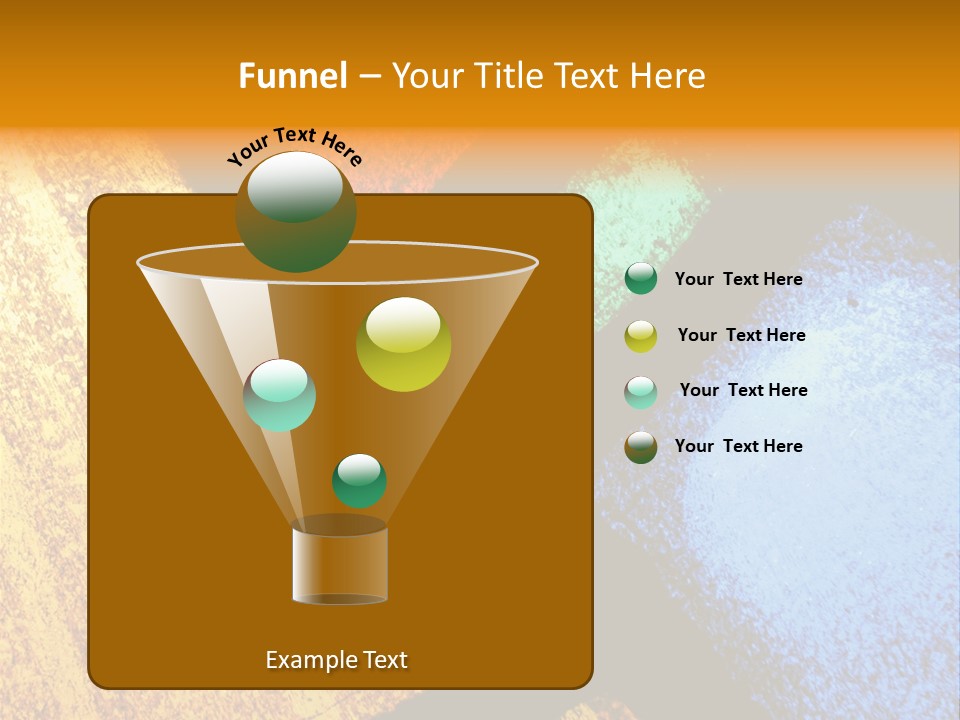 Funnel – Your Title Text Here

Your Text Here

Your Text Here

Your Text Here

Your Text Here

Your Text Here

Example Text